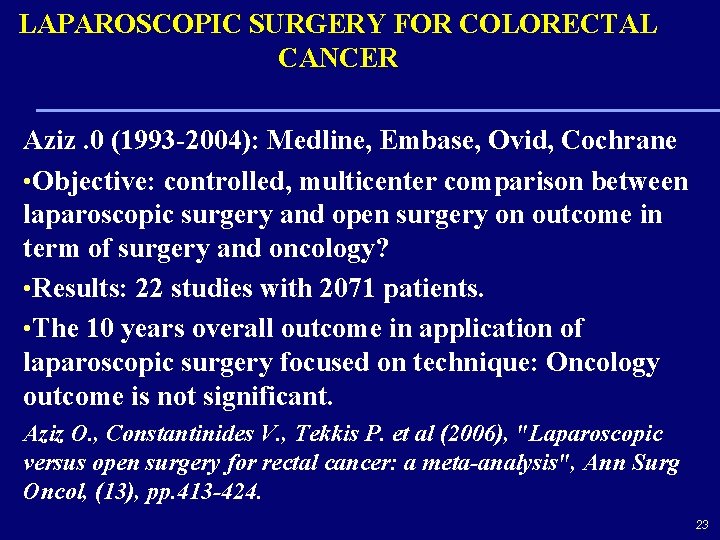 LAPAROSCOPIC SURGERY FOR COLORECTAL CANCER

Aziz .0 (1993-2004): Medline, Embase, Ovid, Cochrane

•Objective: controlled, multicenter comparison between laparoscopic surgery and open surgery on outcome in term of surgery and oncology?

•Results: 22 studies with 2071 patients.

•The 10 years overall outcome in application of laparoscopic surgery focused on technique: Oncology outcome is not significant.

Aziz O., Constantinides V., Tekkis P. et al (2006), "Laparoscopic versus open surgery for rectal cancer: a meta-analysis", Ann Surg Oncol, (13), pp.413-424.

23